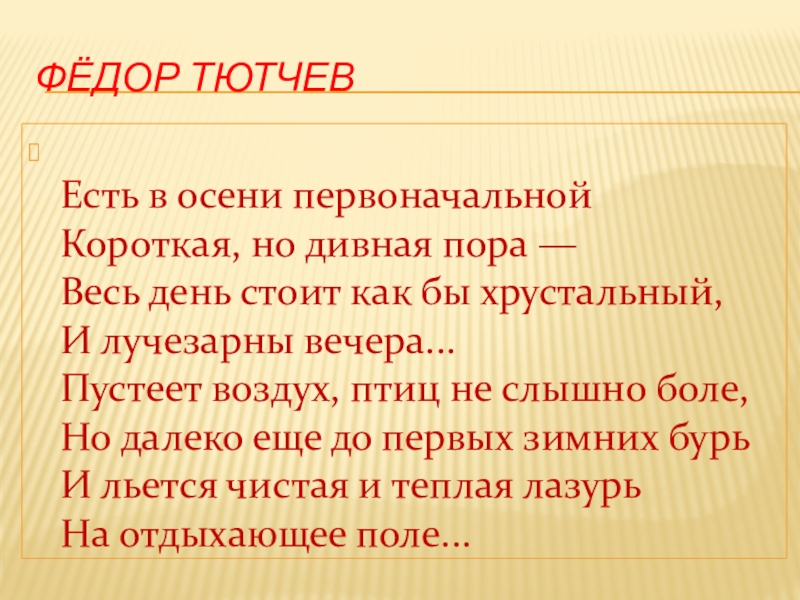 ФЁДОР ТЮТЧЕВ

Есть в осени первоначальной
Короткая, но дивная пора —
Весь день стоит как бы хрустальный,
И лучезарны вечера...
Пустеет воздух, птиц не слышно боле,
Но далеко еще до первых зимних бурь
И льется чистая и теплая лазурь
На отдыхающее поле...